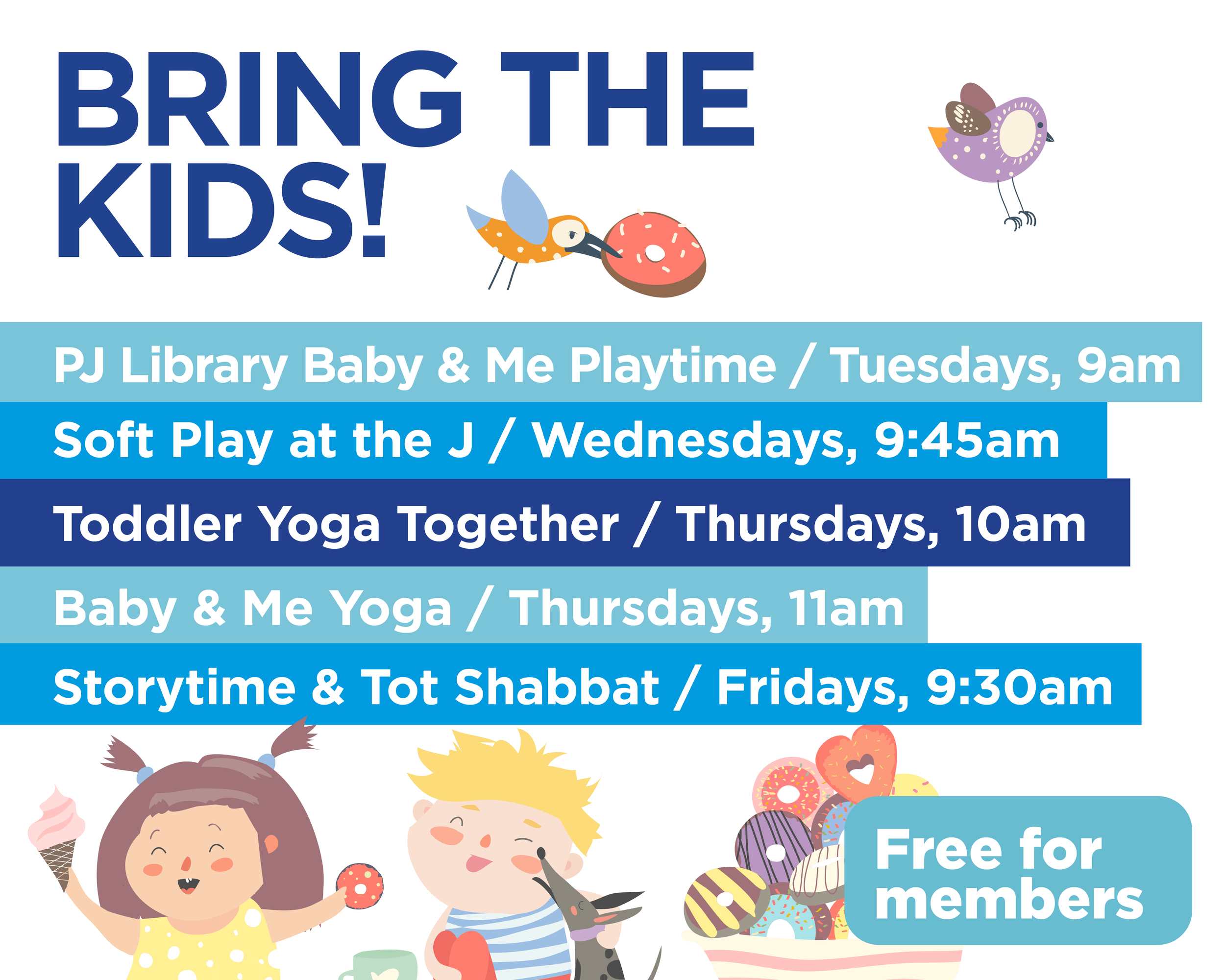 BRING THE KIDS!

PJ Library Baby & Me Playtime / Tuesdays, 9am

Soft Play at the J / Wednesdays, 9:45am

Toddler Yoga Together / Thursdays, 10am

Baby & Me Yoga / Thursdays, 11am

Storytime & Tot Shabbat / Fridays, 9:30am

Free for members